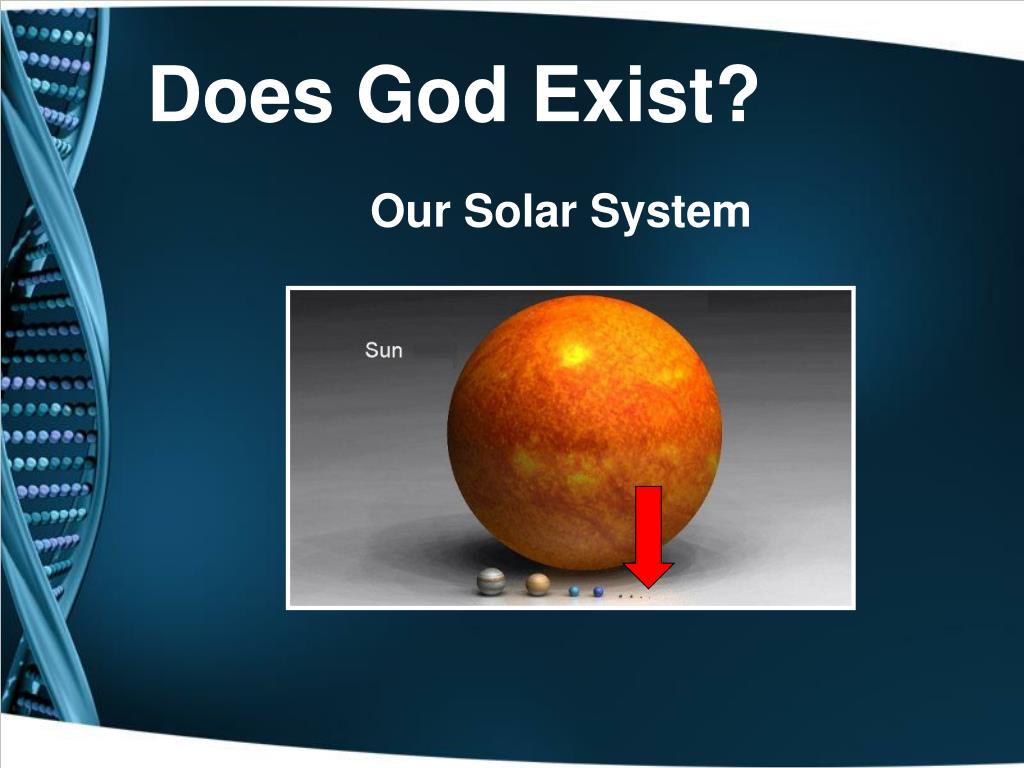 Does God Exist?

Our Solar System

Sun